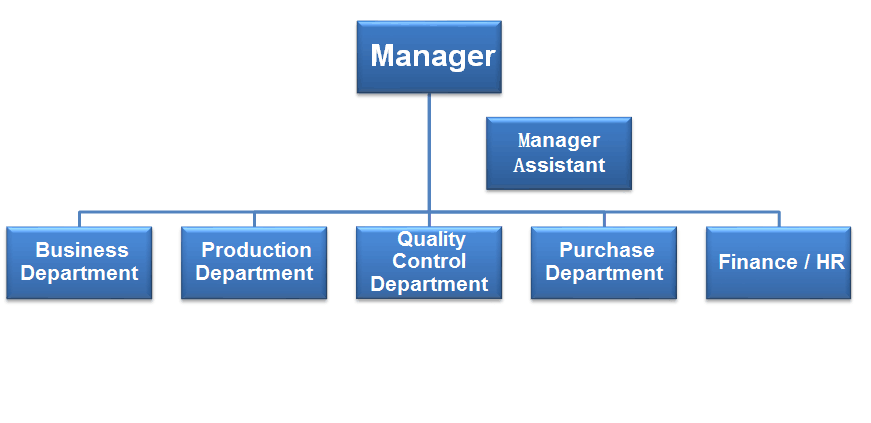 Manager

Manager Assistant

Business Department

Production Department

Quality Control Department

Purchase Department

Finance / HR